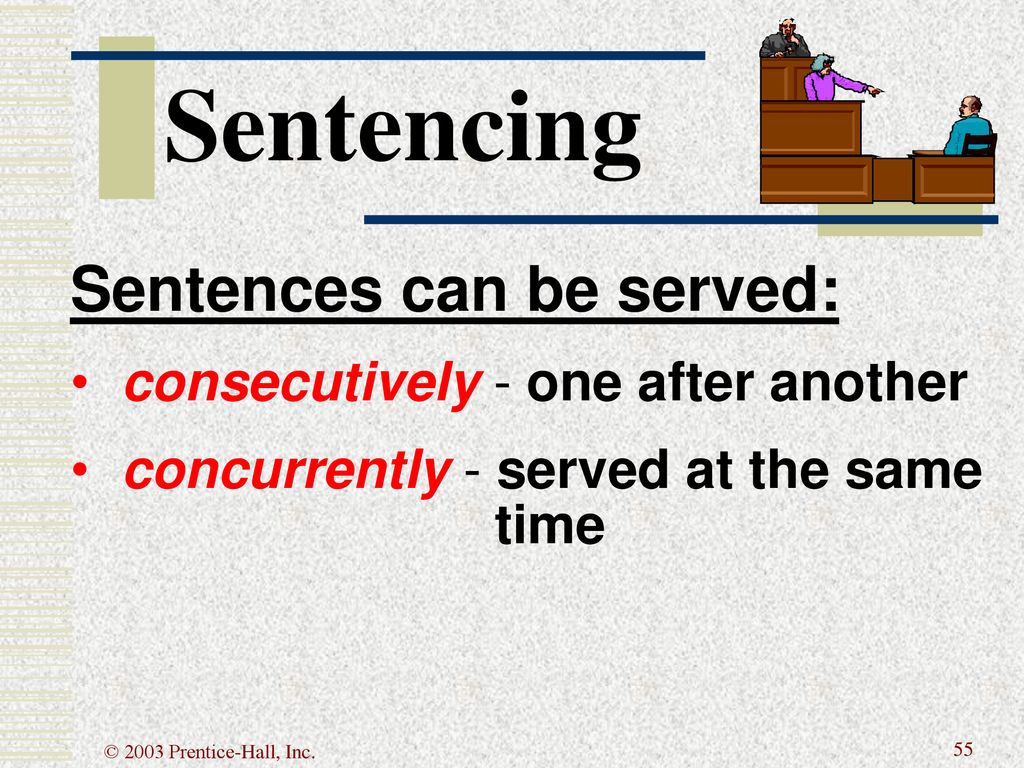 Sentencing

Sentences can be served:

• consecutively - one after another

• concurrently - served at the same time

© 2003 Prentice-Hall, Inc.

55